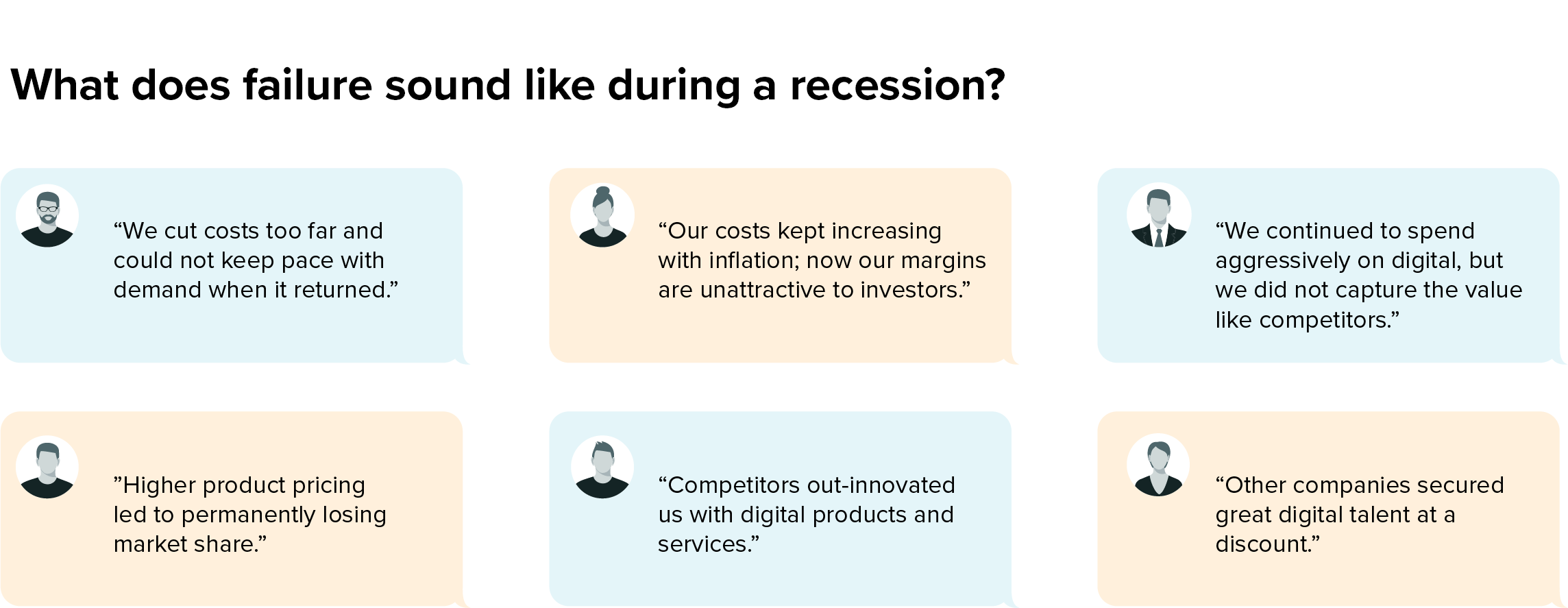 What does failure sound like during a recession?

“We cut costs too far and could not keep pace with demand when it returned.”

“Our costs kept increasing with inflation; now our margins are unattractive to investors.”

“We continued to spend aggressively on digital, but we did not capture the value like competitors.”

”Higher product pricing led to permanently losing market share.”

“Competitors out-innovated us with digital products and services.”

“Other companies secured great digital talent at a discount.”